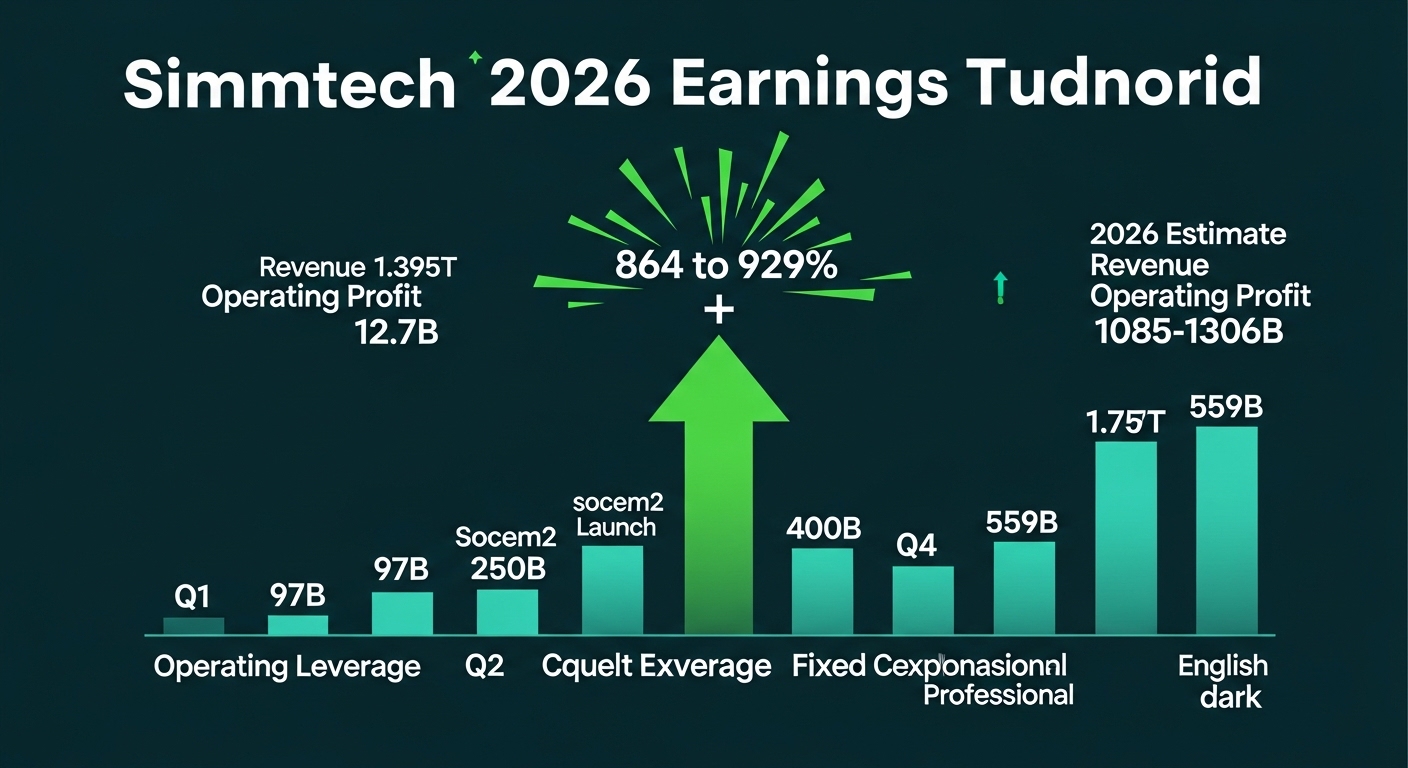 Simmtech 2026 Earnings Tudnorid

Revenue 1.395T
Operating Profit
12.7B

864 to 929%
+

2026 Estimate
Revenue
Operating Profit
1085-1306B

Q1

97B

97B

Socem2
250B

socem2
Launch

400B

Q4

559B

1.75T

559B

Operating Leverage

Q2

Cquelt Exverage

Fixed Cexponasionnl
Professional

English
dark